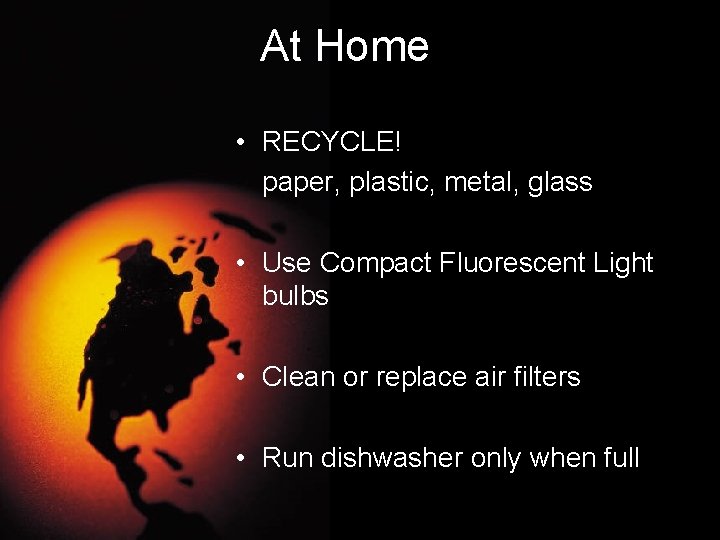 At Home

• RECYCLE!
paper, plastic, metal, glass

• Use Compact Fluorescent Light bulbs

• Clean or replace air filters

• Run dishwasher only when full